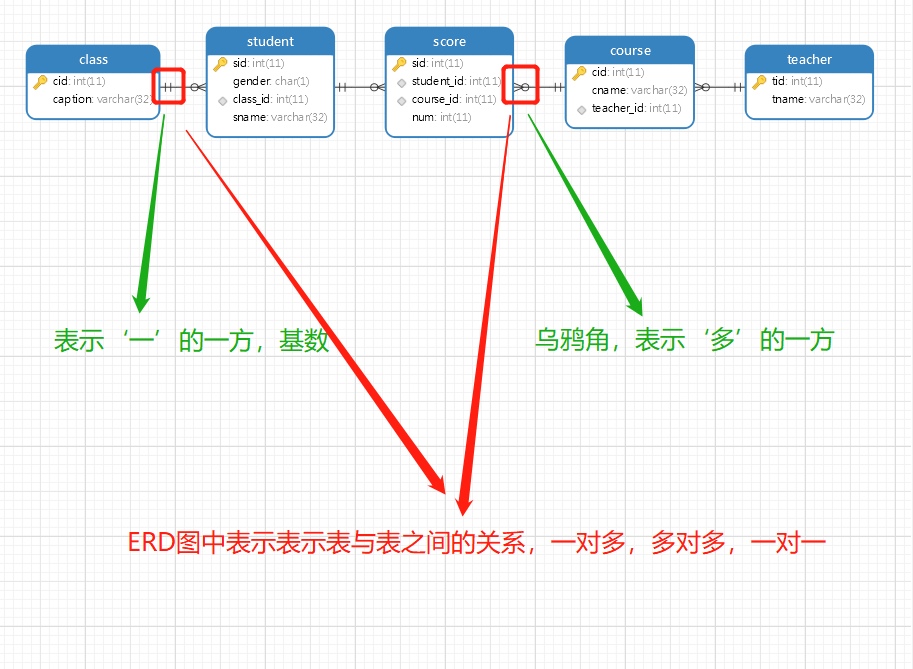 class
cid: int(11)
caption: varchar(32)

student
sid: int(11)
gender: char(1)
class_id: int(11)
sname: varchar(32)

score
sid: int(11)
student_id: int(11)
course_id: int(11)
num: int(11)

course
cid: int(11)
cname: varchar(32)
teacher_id: int(11)

teacher
tid: int(11)
tname: varchar(32)

表示‘一’的一方，基数

乌鸦角，表示‘多’的一方

ERD图中表示表示表与表之间的关系，一对多，多对多，一对一